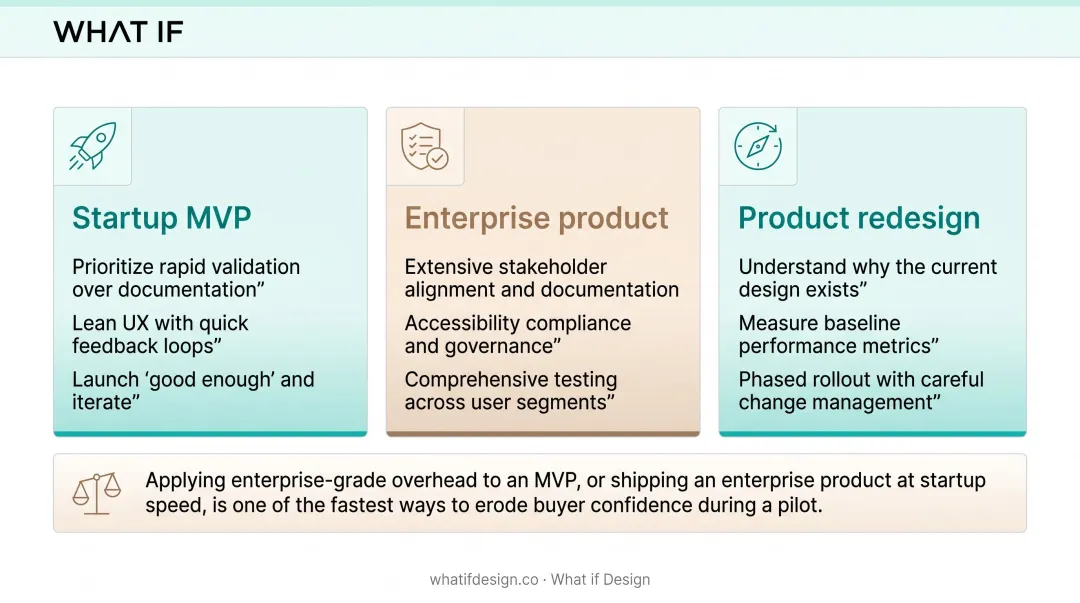 WHAT IF

Startup MVP

Prioritize rapid validation over documentation”

Lean UX with quick feedback loops”

Launch ‘good enough’ and iterate”

Enterprise product

Extensive stakeholder alignment and documentation

Accessibility compliance and governance”

Comprehensive testing across user segments”

Product redesign

Understand why the current design exists”

Measure baseline performance metrics”

Phased rollout with careful change management”

Applying enterprise-grade overhead to an MVP, or shipping an enterprise product at startup speed, is one of the fastest ways to erode buyer confidence during a pilot.

whatifdesign.co · What if Design